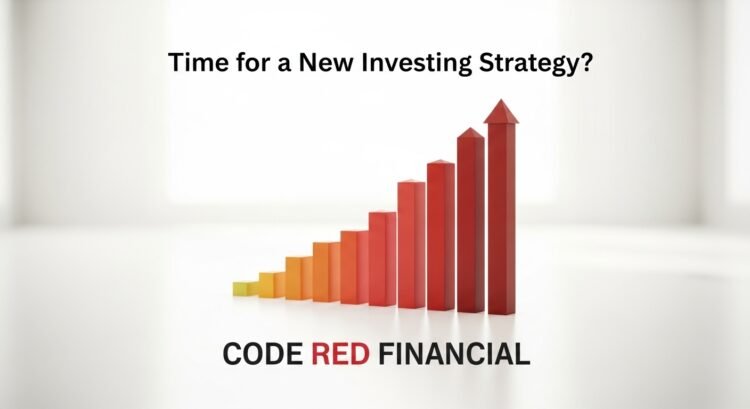 Time for a New Investing Strategy?

CODE RED FINANCIAL